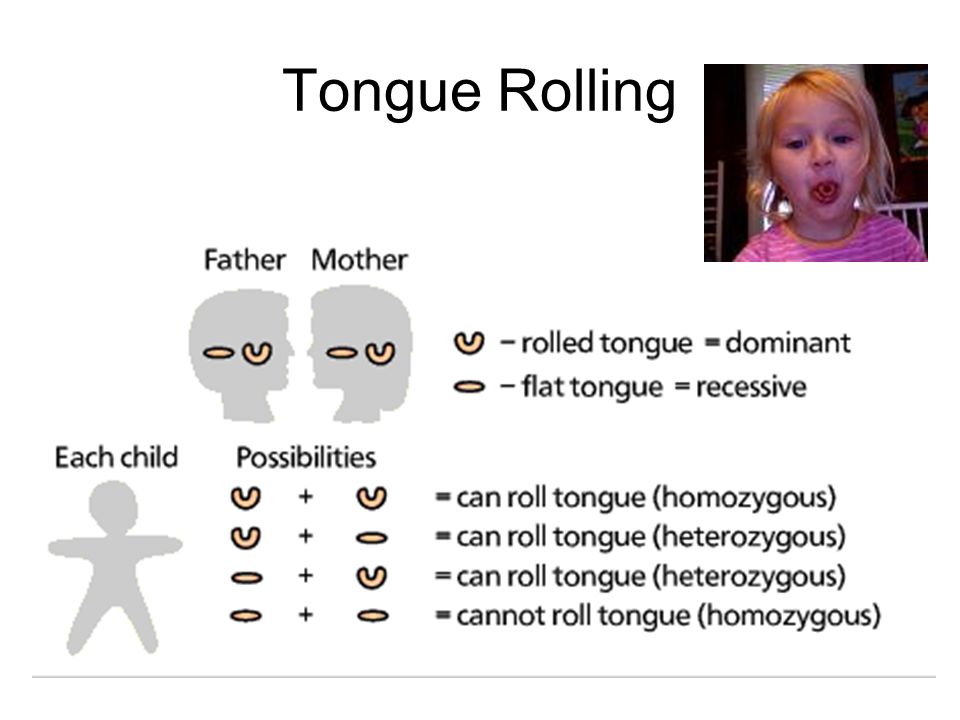 Tongue Rolling

Father Mother

– rolled tongue = dominant

– flat tongue = recessive

Each child

Possibilities

+ = can roll tongue (homozygous)

+ = can roll tongue (heterozygous)

+ = can roll tongue (heterozygous)

+ = cannot roll tongue (homozygous)